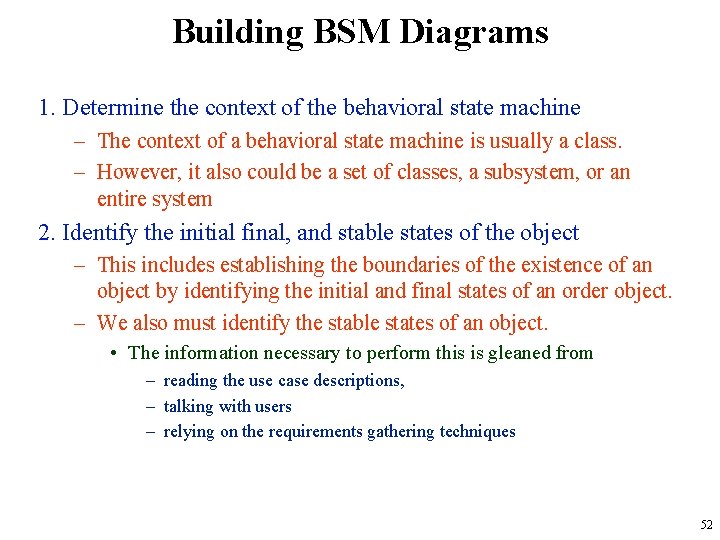 Building BSM Diagrams

1. Determine the context of the behavioral state machine

– The context of a behavioral state machine is usually a class.

– However, it also could be a set of classes, a subsystem, or an entire system

2. Identify the initial final, and stable states of the object

– This includes establishing the boundaries of the existence of an object by identifying the initial and final states of an order object.

– We also must identify the stable states of an object.

• The information necessary to perform this is gleaned from

– reading the use case descriptions,

– talking with users

– relying on the requirements gathering techniques

52